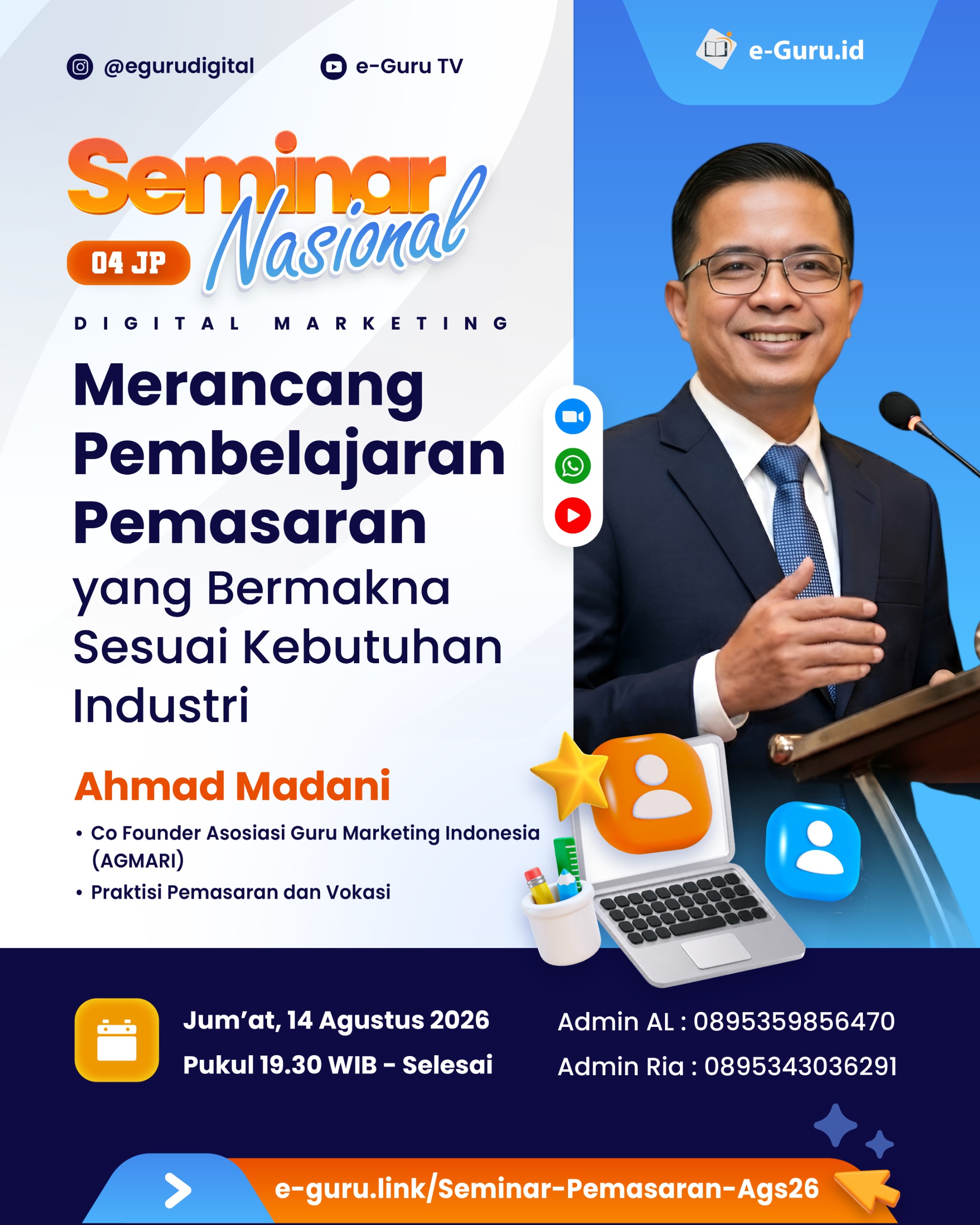 @egurudigital

e-Guru TV

e-Guru.id

Seminar Nasional

04 JP

DIGITAL MARKETING

Merancang Pembelajaran Pemasaran yang Bermakna Sesuai Kebutuhan Industri

Ahmad Madani

• Co Founder Asosiasi Guru Marketing Indonesia (AGMARI)
• Praktisi Pemasaran dan Vokasi

Jum'at, 14 Agustus 2026
Pukul 19.30 WIB - Selesai

Admin AL : 0895359856470
Admin Ria : 0895343036291

e-guru.link/Seminar-Pemasaran-Ags26